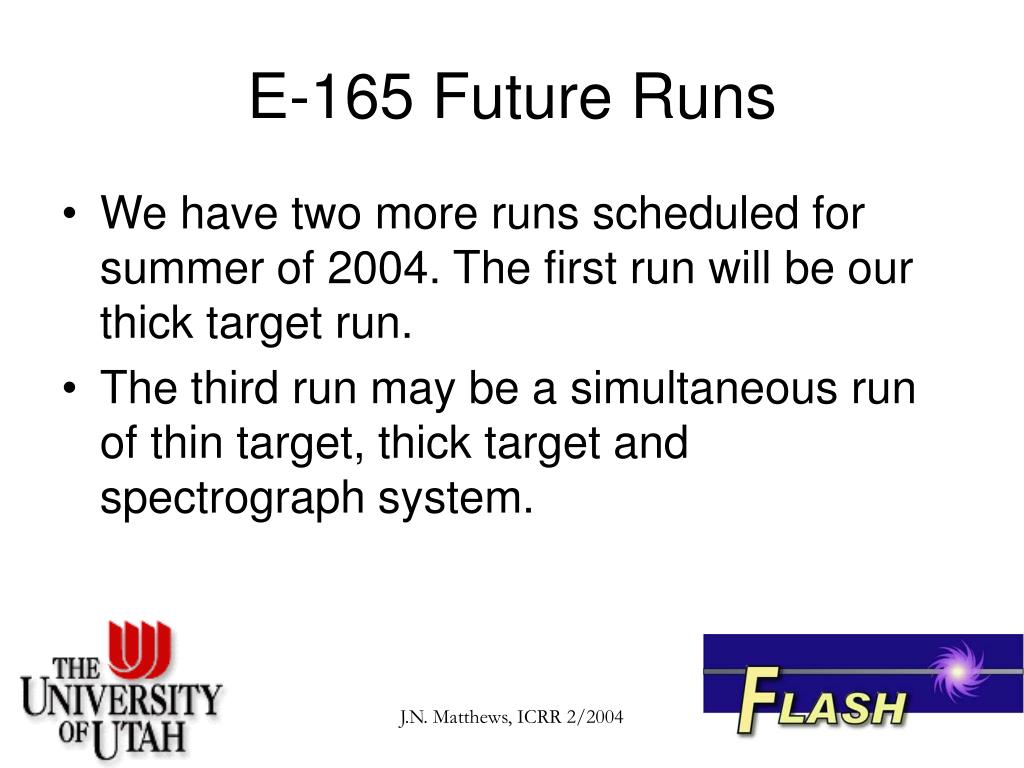 E-165 Future Runs

• We have two more runs scheduled for summer of 2004. The first run will be our thick target run.

• The third run may be a simultaneous run of thin target, thick target and spectrograph system.

THE UNIVERSITY OF UTAH

J.N. Matthews, ICRR 2/2004

FLASH